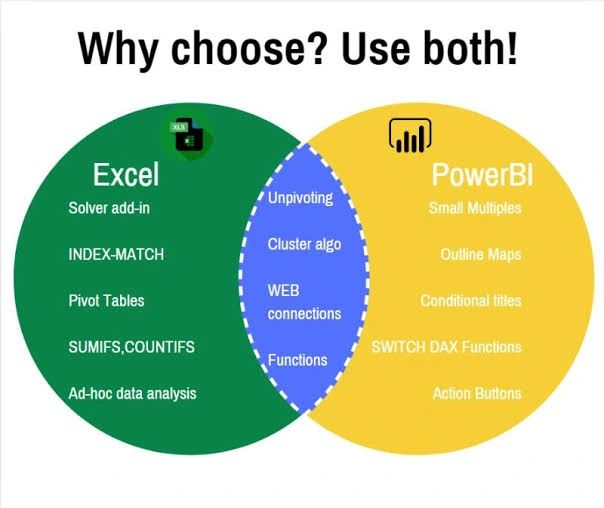 Why choose? Use both!

XLS

Excel

Solver add-in

INDEX-MATCH

Pivot Tables

SUMIFS,COUNTIFS

Ad-hoc data analysis

Unpivoting

Cluster algo

WEB connections

Functions

PowerBI

Small Multiples

Outline Maps

Conditional titles

SWITCH DAX Functions

Action Buttons